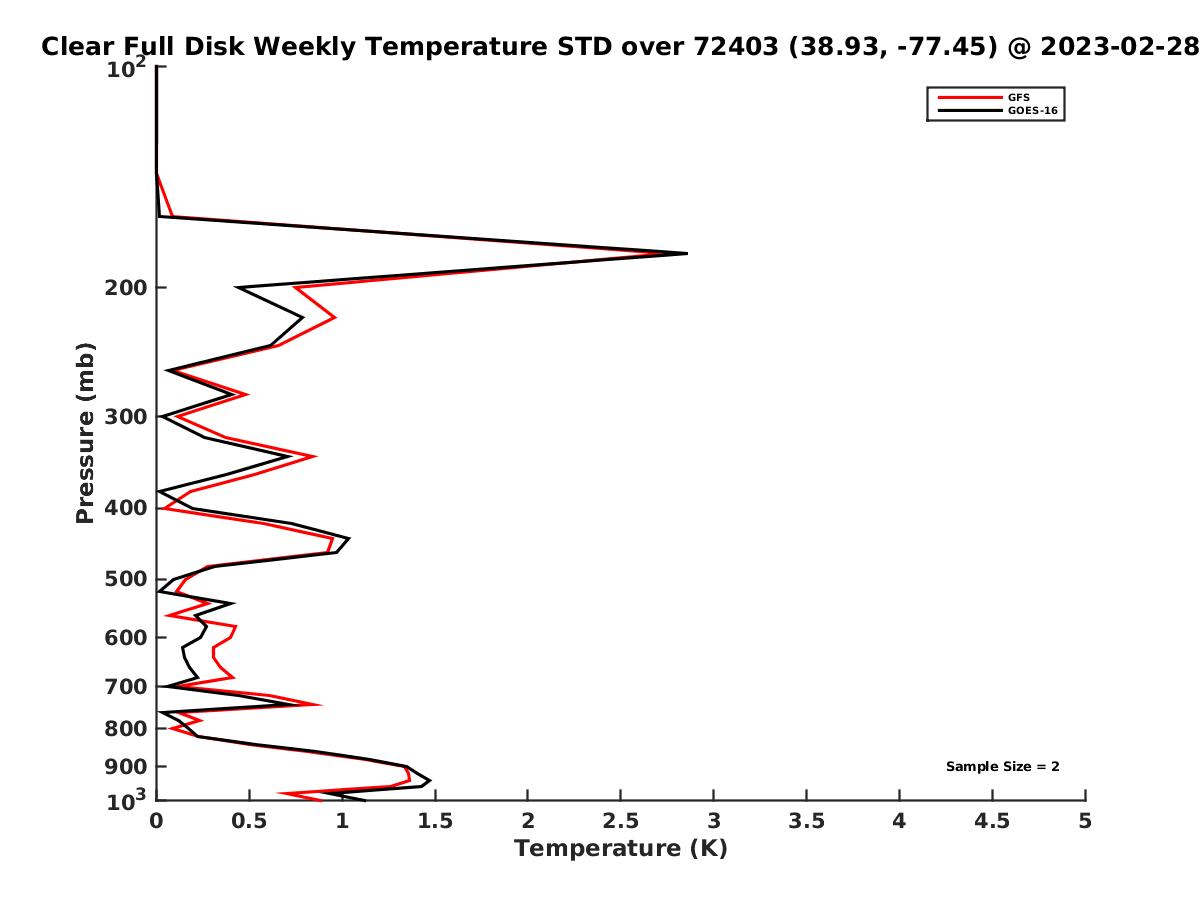 Clear Full Disk Weekly Temperature STD over 72403 (38.93, -77.45) @ 2023-02-28

GFS
GOES-16

Pressure (mb)

$10^2$
200
300
400
500
600
700
800
900
$10^3$

Sample Size = 2

0
0.5
1
1.5
2
2.5
3
3.5
4
4.5
5

Temperature (K)